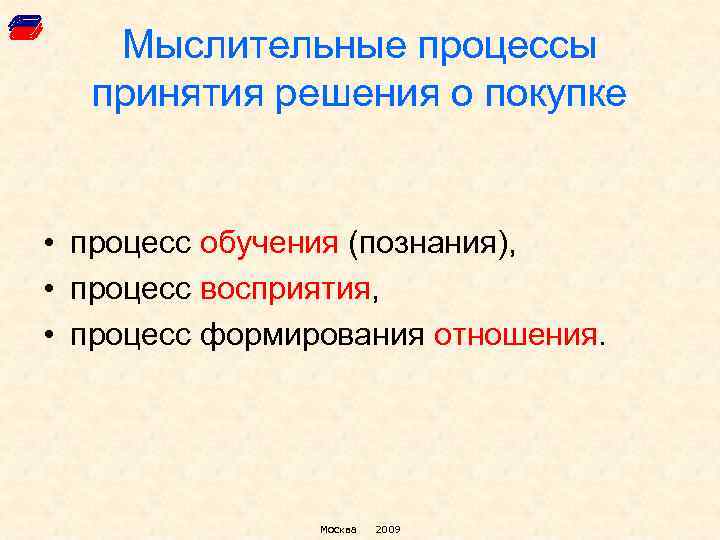 Мыслительные процессы принятия решения о покупке

• процесс обучения (познания),
• процесс восприятия,
• процесс формирования отношения.

Москва 2009